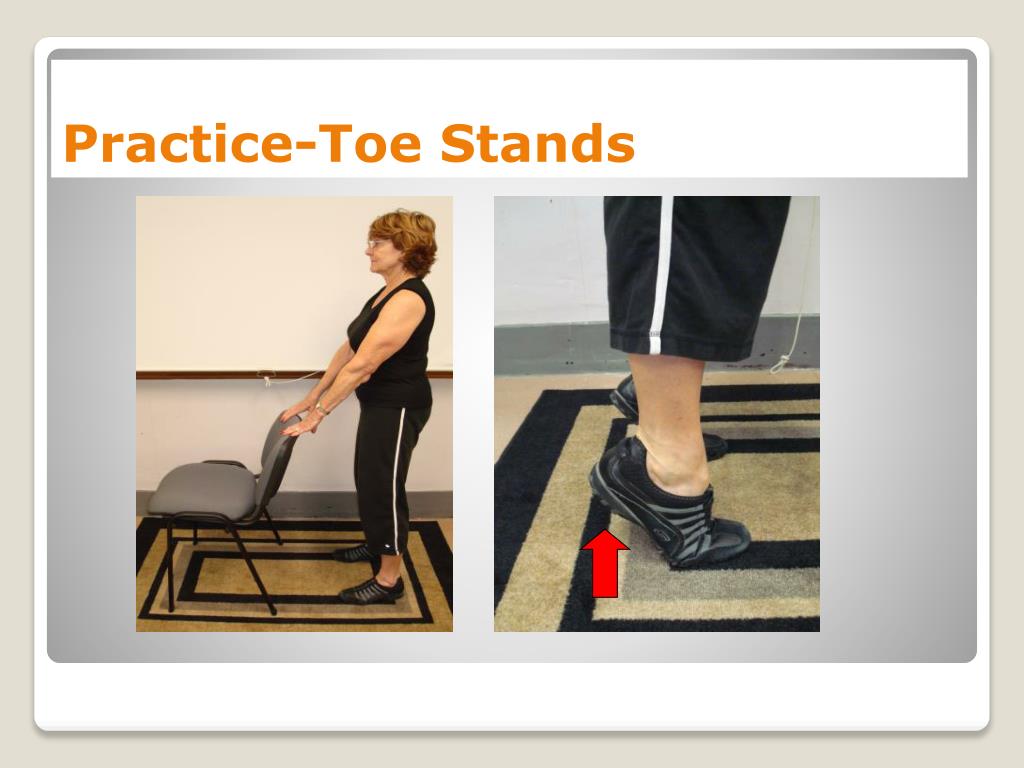 Practice-Toe Stands